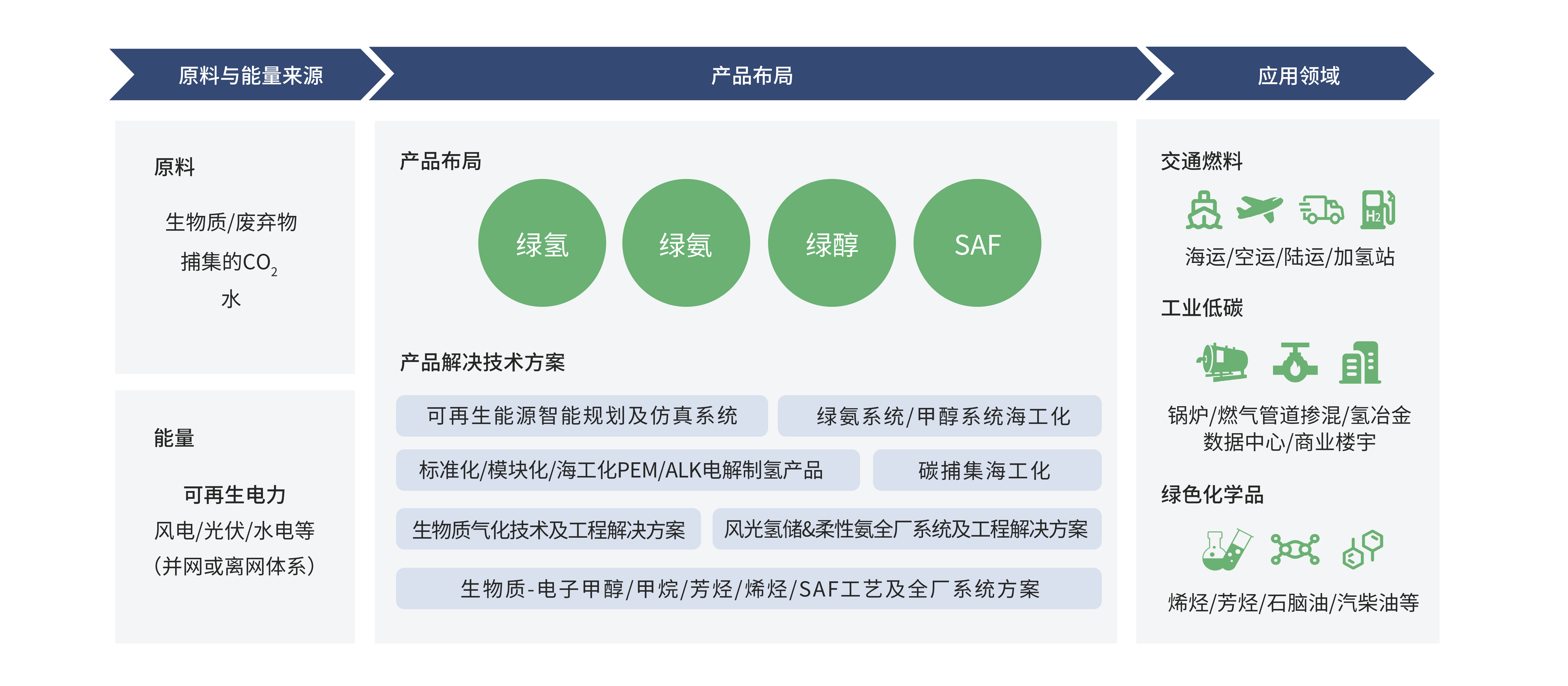 原料与能量来源

产品布局

应用领域

原料

生物质/废弃物

捕集的$CO_2$

水

能量

可再生电力

风电/光伏/水电等

（并网或离网体系）

产品布局

绿氢

绿氨

绿醇

SAF

产品解决技术方案

可再生能源智能规划及仿真系统

绿氨系统/甲醇系统海工化

标准化/模块化/海工化PEM/ALK电解制氢产品

碳捕集海工化

生物质气化技术及工程解决方案

风光氢储&柔性氨全厂系统及工程解决方案

生物质-电子甲醇/甲烷/芳烃/烯烃/SAF工艺及全厂系统方案

交通燃料

H2

海运/空运/陆运/加氢站

工业低碳

锅炉/燃气管道掺混/氢冶金

数据中心/商业楼宇

绿色化学品

烯烃/芳烃/石脑油/汽柴油等